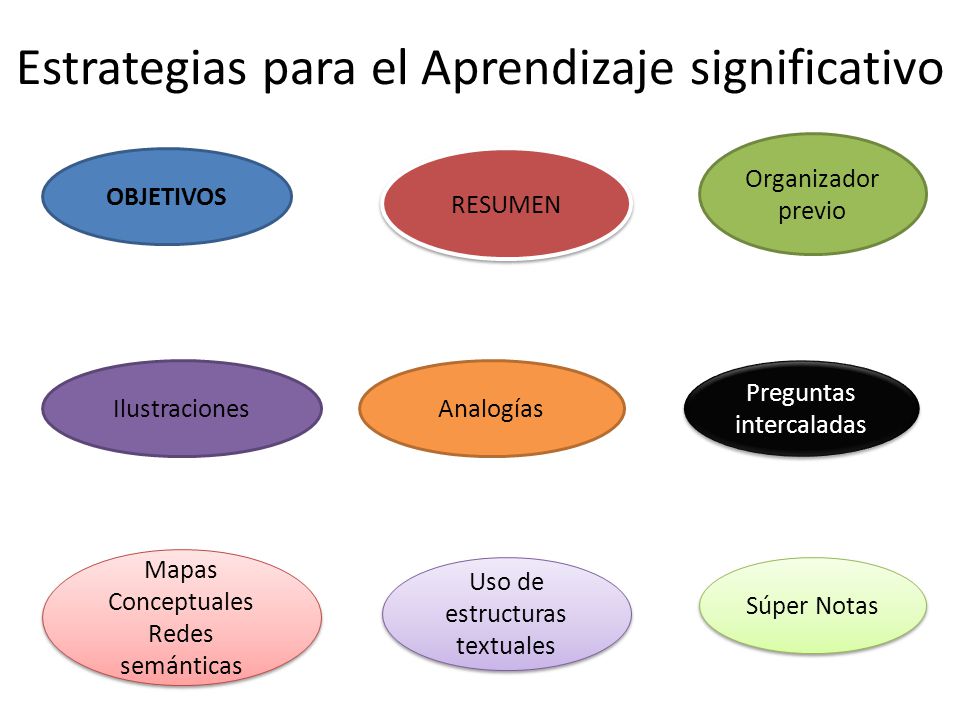 Estrategias para el Aprendizaje significativo

OBJETIVOS

RESUMEN

Organizador previo

Ilustraciones

Analogías

Preguntas intercaladas

Mapas Conceptuales Redes semánticas

Uso de estructuras textuales

Súper Notas